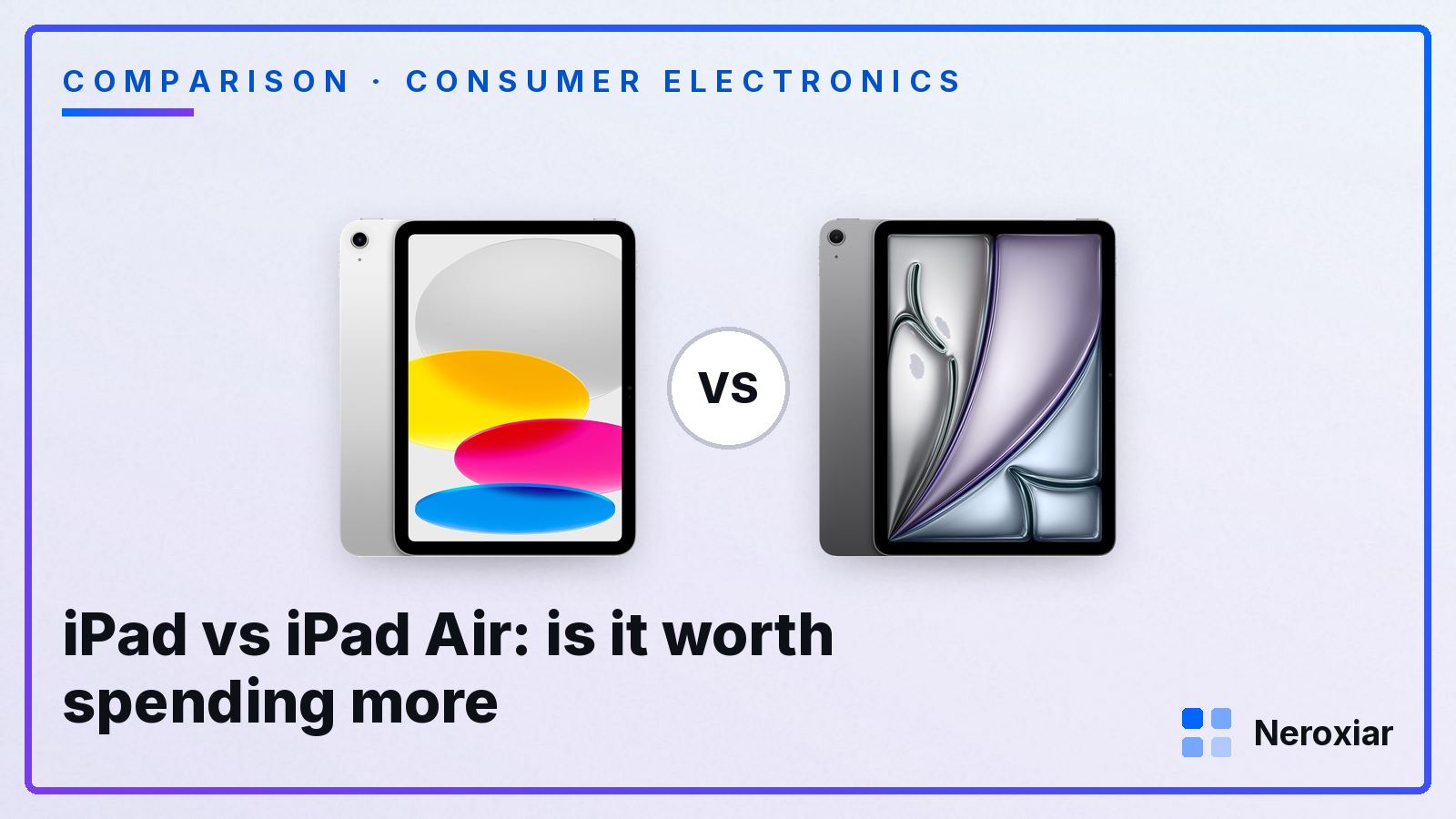 COMPARISON · CONSUMER ELECTRONICS

VS

iPad vs iPad Air: is it worth spending more

Neroxiar